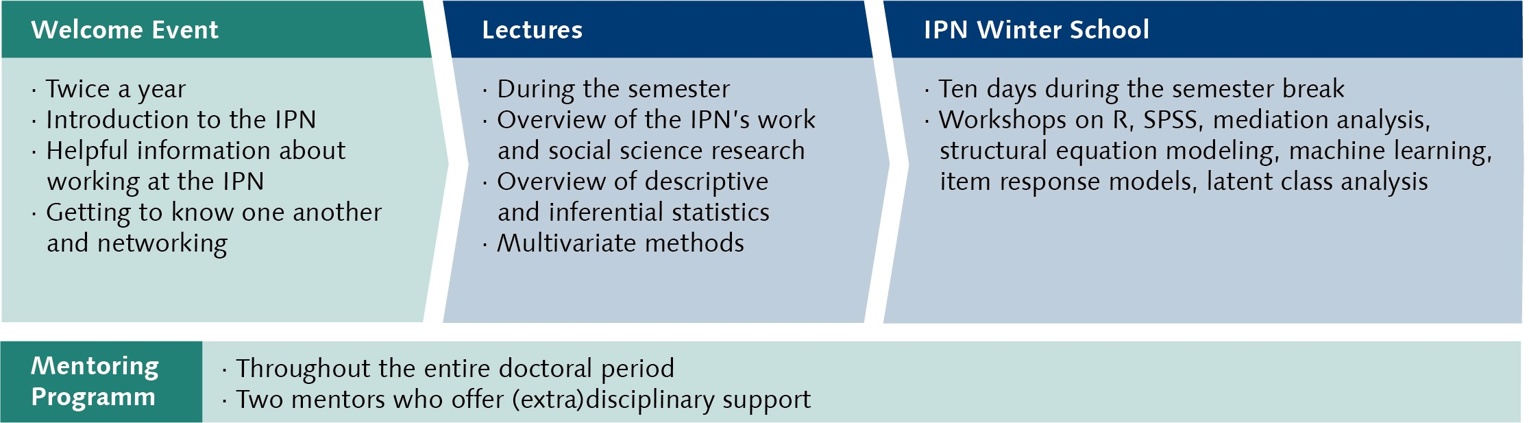 Welcome Event

· Twice a year
· Introduction to the IPN
· Helpful information about working at the IPN
· Getting to know one another and networking

Lectures

· During the semester
· Overview of the IPN's work and social science research
· Overview of descriptive and inferential statistics
· Multivariate methods

IPN Winter School

· Ten days during the semester break
· Workshops on R, SPSS, mediation analysis, structural equation modeling, machine learning, item response models, latent class analysis

Mentoring Programm

· Throughout the entire doctoral period
· Two mentors who offer (extra)disciplinary support